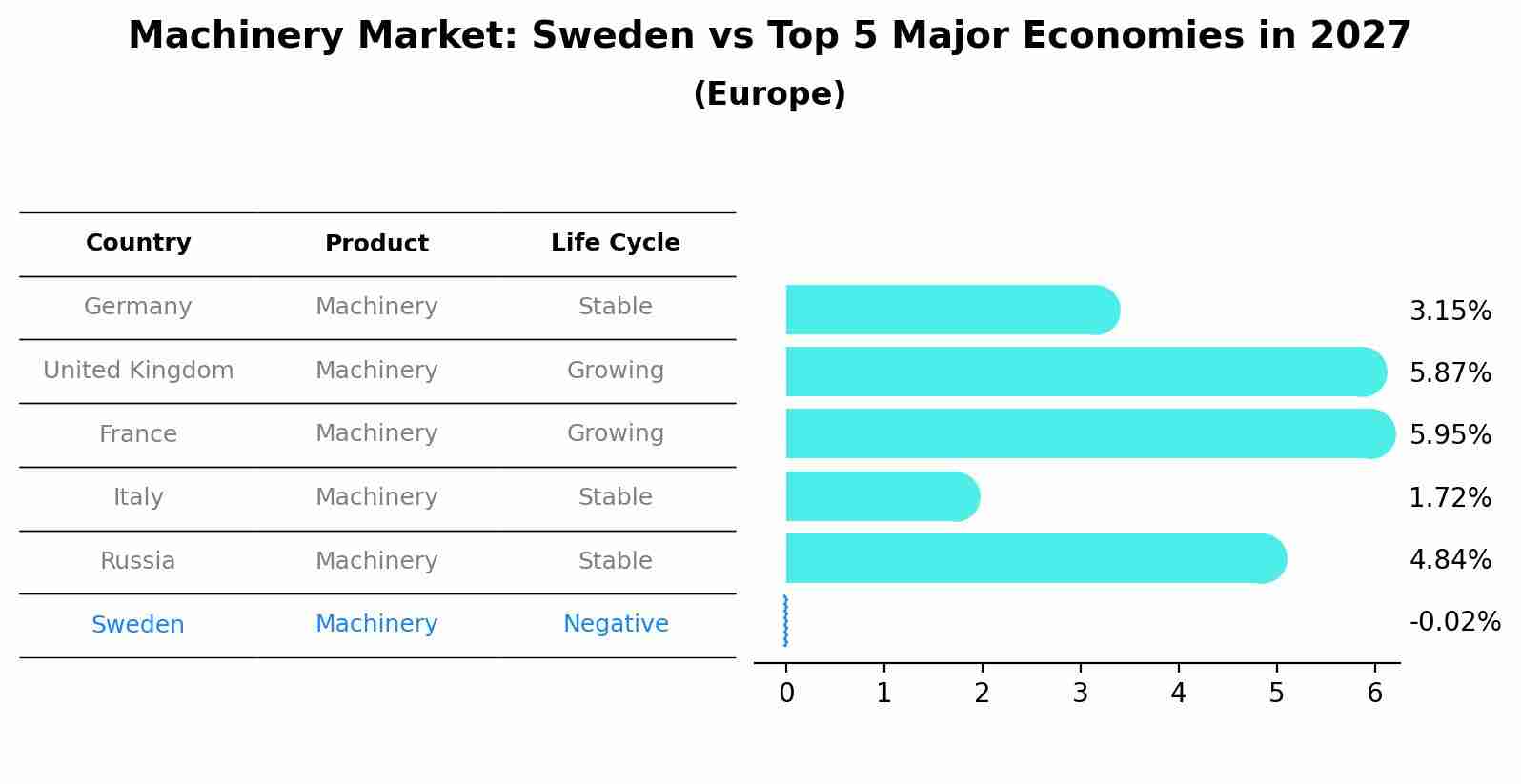 Machinery Market: Sweden vs Top 5 Major Economies in 2027
(Europe)

| Country | Product | Life Cycle |
|---|---|---|
| Germany | Machinery | Stable |
| United Kingdom | Machinery | Growing |
| France | Machinery | Growing |
| Italy | Machinery | Stable |
| Russia | Machinery | Stable |
| Sweden | Machinery | Negative |

3.15%
5.87%
5.95%
1.72%
4.84%
-0.02%

0 1 2 3 4 5 6